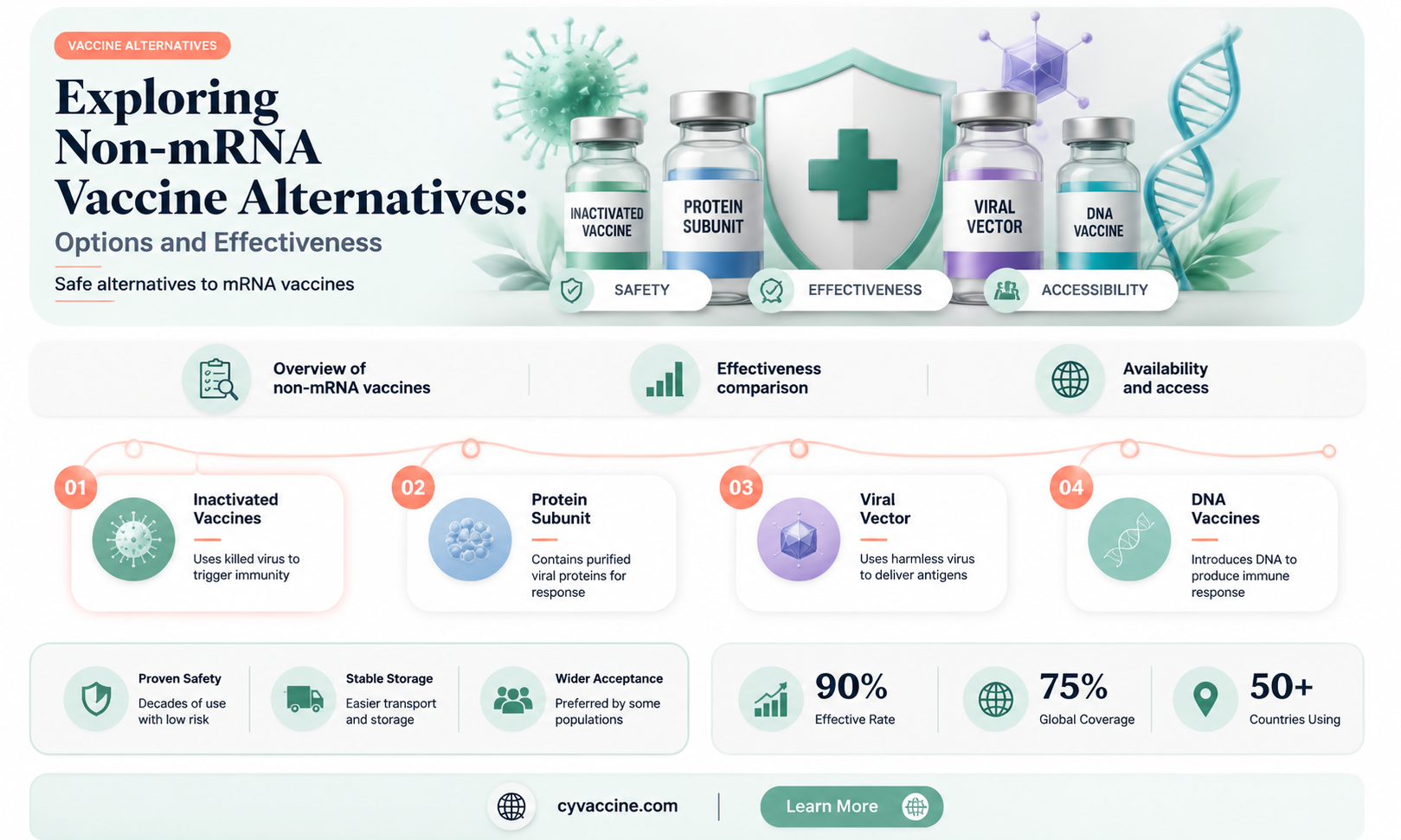 VACCINE ALTERNATIVES

Exploring Non-mRNA Vaccine Alternatives:

Options and Effectiveness

Safe alternatives to mRNA vaccines

INACTIVATED VACCINE

PROTEIN SUBUNIT

VIRAL VECTOR

DNA VACCINE

SAFETY

EFFECTIVENESS

ACCESSIBILITY

Overview of non-mRNA vaccines

Effectiveness comparison

Availability and access

01

Inactivated Vaccines

Uses killed virus to trigger immunity

02

Protein Subunit

Contains purified viral proteins for response

03

Viral Vector

Uses harmless virus to deliver antigens

04

DNA Vaccines

Introduces DNA to produce immune response

Proven Safety

Decades of use with low risk

Stable Storage

Easier transport and storage

Wider Acceptance

Preferred by some populations

90%

Effective Rate

75%

Global Coverage

50+

Countries Using

cyvaccine.com

Learn More